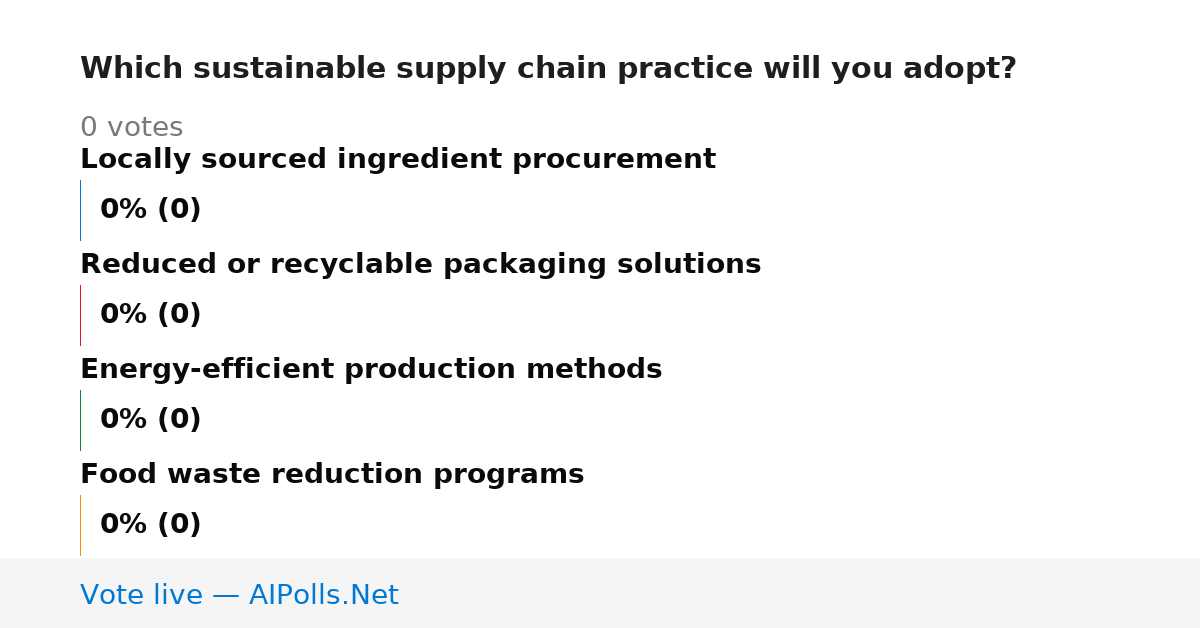 Which sustainable supply chain practice will you adopt?

0 votes

Locally sourced ingredient procurement

0% (0)

Reduced or recyclable packaging solutions

0% (0)

Energy-efficient production methods

0% (0)

Food waste reduction programs

0% (0)

Vote live — AIPolls.Net